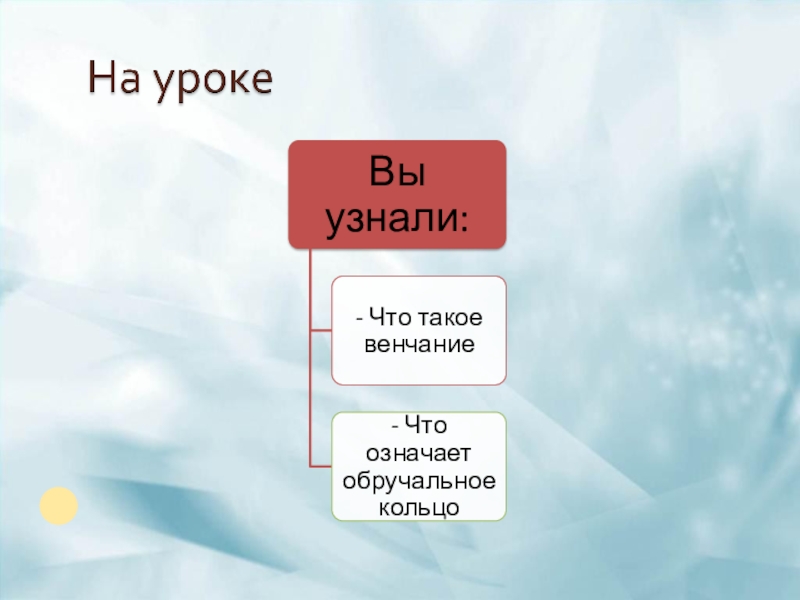 На уроке

Вы узнали:

- Что такое венчание

- Что означает обручальное кольцо